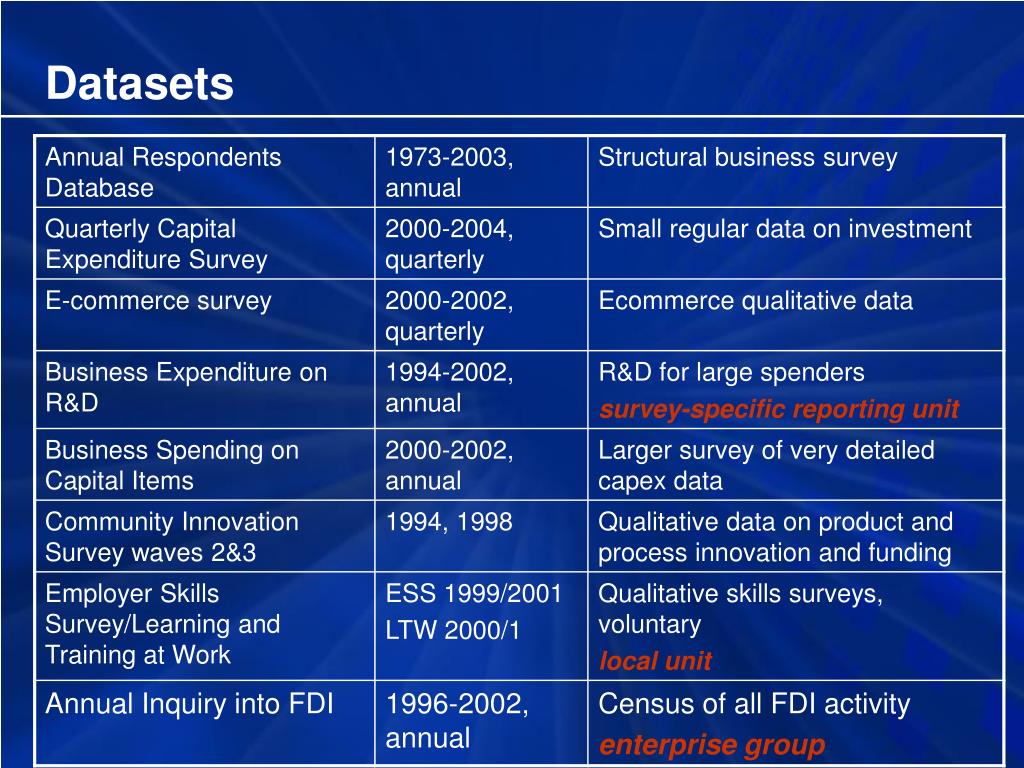 Datasets

| | | |
|---|---|---|
| Annual Respondents Database | 1973-2003, annual | Structural business survey |
| Quarterly Capital Expenditure Survey | 2000-2004, quarterly | Small regular data on investment |
| E-commerce survey | 2000-2002, quarterly | Ecommerce qualitative data |
| Business Expenditure on R&D | 1994-2002, annual | R&D for large spenders survey-specific reporting unit |
| Business Spending on Capital Items | 2000-2002, annual | Larger survey of very detailed capex data |
| Community Innovation Survey waves 2&3 | 1994, 1998 | Qualitative data on product and process innovation and funding |
| Employer Skills Survey/Learning and Training at Work | ESS 1999/2001 LTW 2000/1 | Qualitative skills surveys, voluntary local unit |
| Annual Inquiry into FDI | 1996-2002, annual | Census of all FDI activity enterprise group |